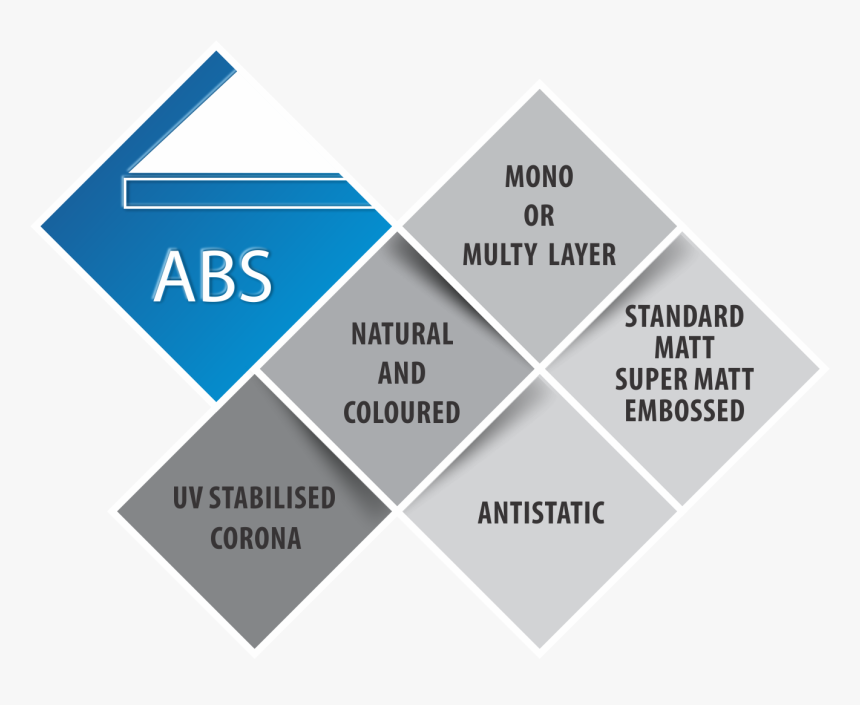 ABS

MONO
OR
MULTY LAYER

NATURAL
AND
COLOURED

STANDARD
MATT
SUPER MATT
EMBOSSED

UV STABILISED
CORONA

ANTISTATIC